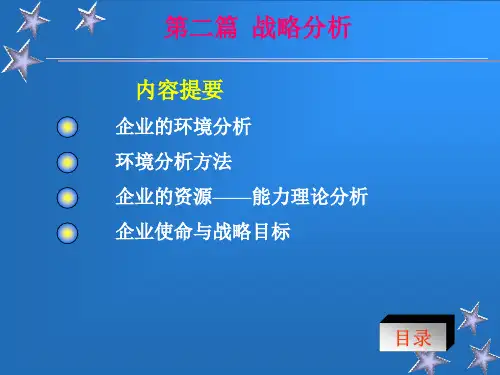 第二篇 战略分析

内容提要

企业的环境分析

环境分析方法

企业的资源——能力理论分析

企业使命与战略目标

目录